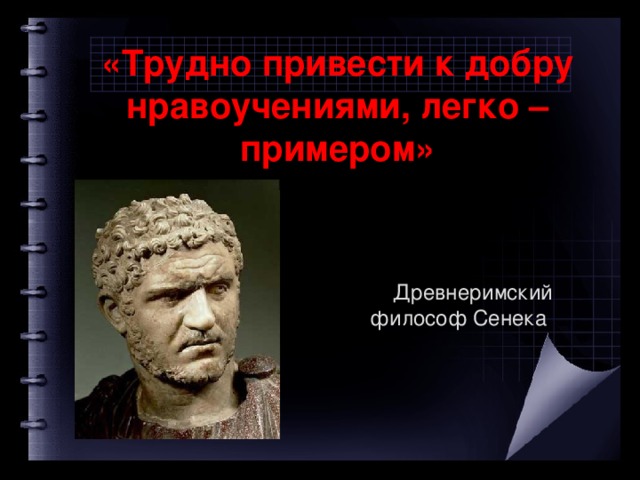 «Трудно привести к добру нравоучениями, легко – примером»

Древнеримский философ Сенека